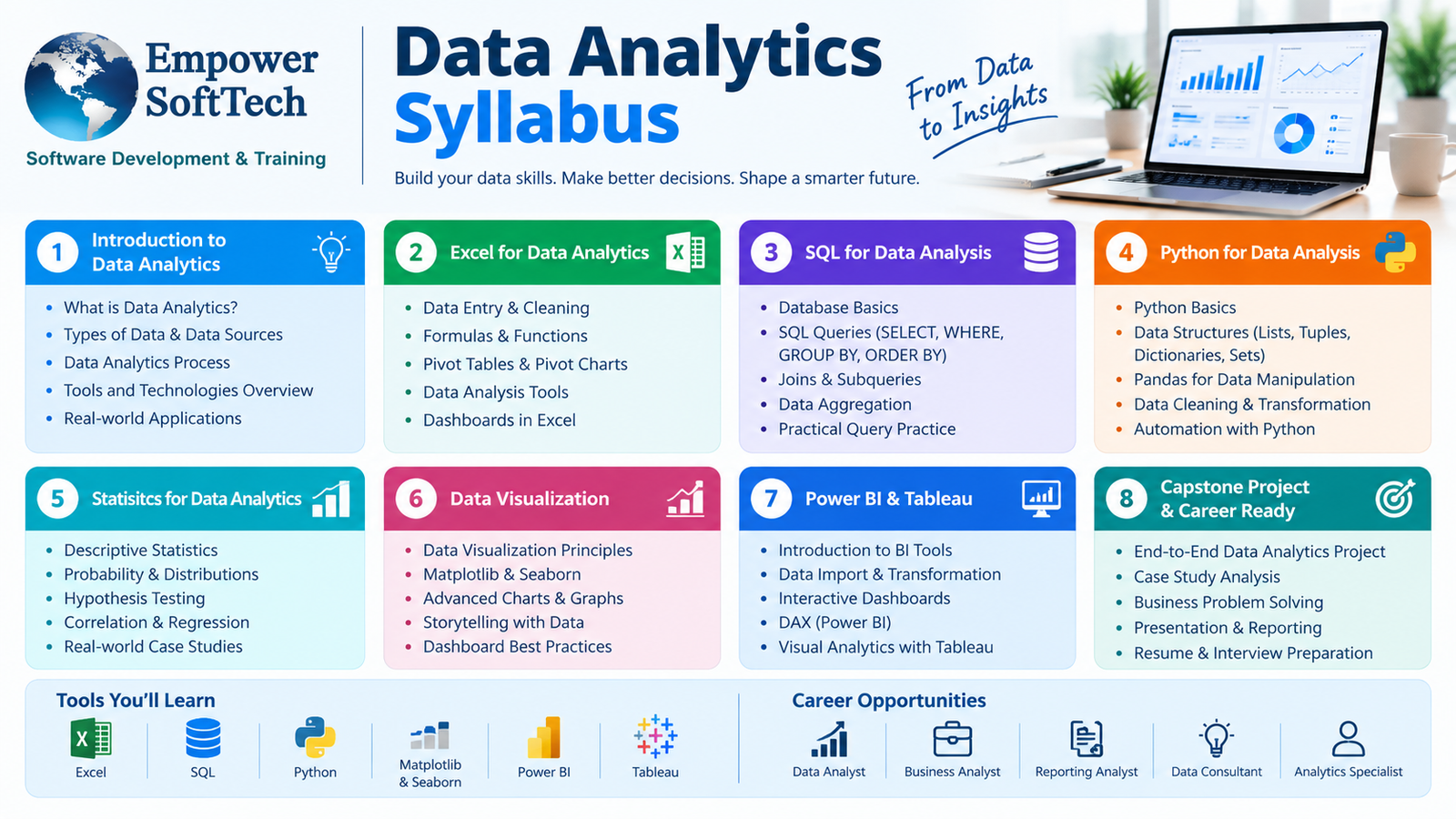 Empower SoftTech
Software Development & Training

Data Analytics Syllabus
From Data to Insights
Build your data skills. Make better decisions. Shape a smarter future.

1 Introduction to Data Analytics
- What is Data Analytics?
- Types of Data & Data Sources
- Data Analytics Process
- Tools and Technologies Overview
- Real-world Applications

2 Excel for Data Analytics
- Data Entry & Cleaning
- Formulas & Functions
- Pivot Tables & Pivot Charts
- Data Analysis Tools
- Dashboards in Excel

3 SQL for Data Analysis
- Database Basics
- SQL Queries (SELECT, WHERE, GROUP BY, ORDER BY)
- Joins & Subqueries
- Data Aggregation
- Practical Query Practice

4 Python for Data Analysis
- Python Basics
- Data Structures (Lists, Tuples, Dictionaries, Sets)
- Pandas for Data Manipulation
- Data Cleaning & Transformation
- Automation with Python

5 Statisitcs for Data Analytics
- Descriptive Statistics
- Probability & Distributions
- Hypothesis Testing
- Correlation & Regression
- Real-world Case Studies

6 Data Visualization
- Data Visualization Principles
- Matplotlib & Seaborn
- Advanced Charts & Graphs
- Storytelling with Data
- Dashboard Best Practices

7 Power BI & Tableau
- Introduction to BI Tools
- Data Import & Transformation
- Interactive Dashboards
- DAX (Power BI)
- Visual Analytics with Tableau

8 Capstone Project & Career Ready
- End-to-End Data Analytics Project
- Case Study Analysis
- Business Problem Solving
- Presentation & Reporting
- Resume & Interview Preparation

Tools You'll Learn
Excel
SQL
Python
Matplotlib & Seaborn
Power BI
Tableau

Career Opportunities
Data Analyst
Business Analyst
Reporting Analyst
Data Consultant
Analytics Specialist